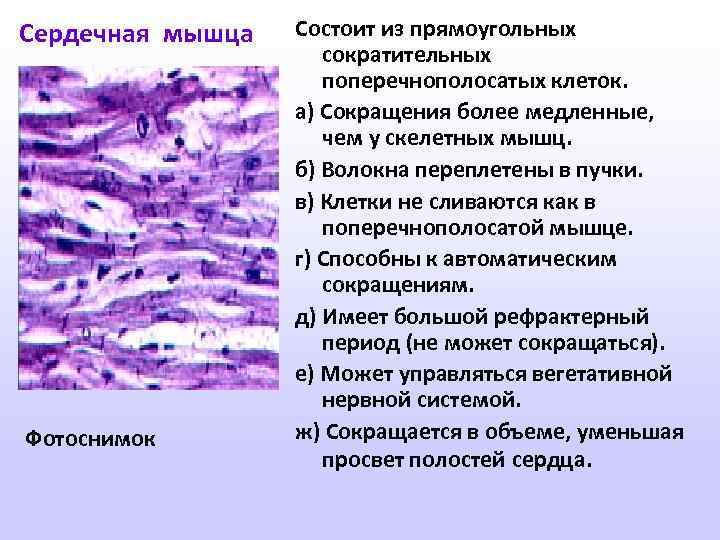 Сердечная мышца

Фотоснимок

Состоит из прямоугольных сократительных поперечнополосатых клеток.

а) Сокращения более медленные, чем у скелетных мышц.

б) Волокна переплетены в пучки.

в) Клетки не сливаются как в поперечнополосатой мышце.

г) Способны к автоматическим сокращениям.

д) Имеет большой рефрактерный период (не может сокращаться).

е) Может управляться вегетативной нервной системой.

ж) Сокращается в объеме, уменьшая просвет полостей сердца.